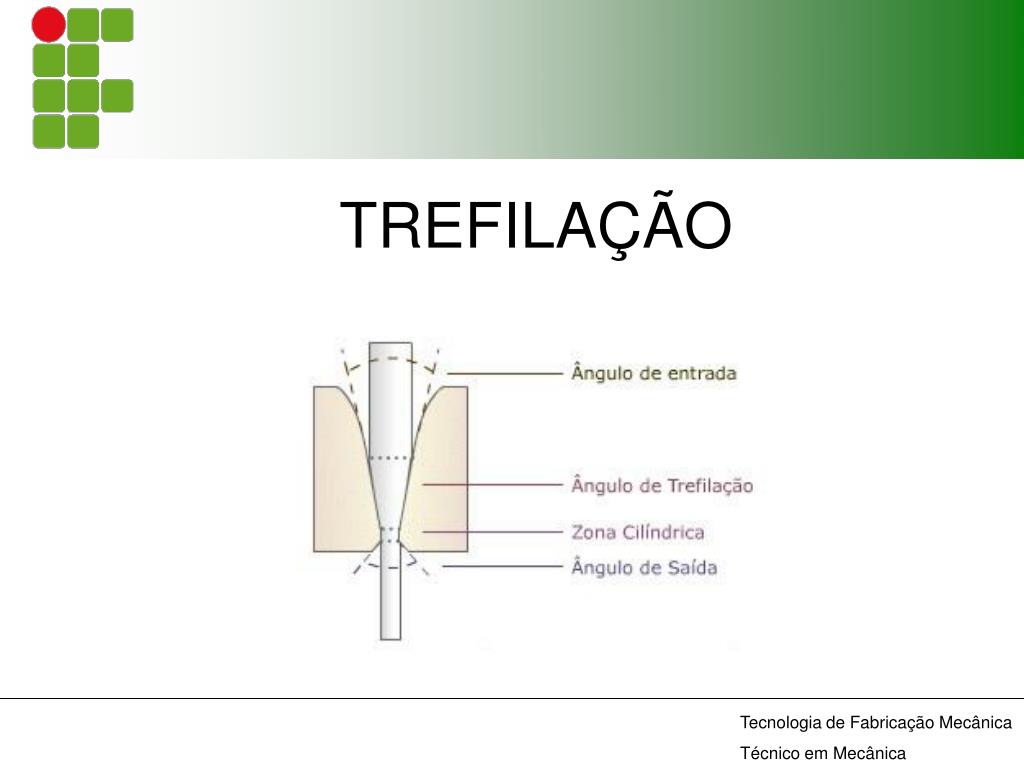 TREFILAÇÃO

Ângulo de entrada

Ângulo de Trefilação

Zona Cilíndrica

Ângulo de Saída

Tecnologia de Fabricação Mecânica

Técnico em Mecânica